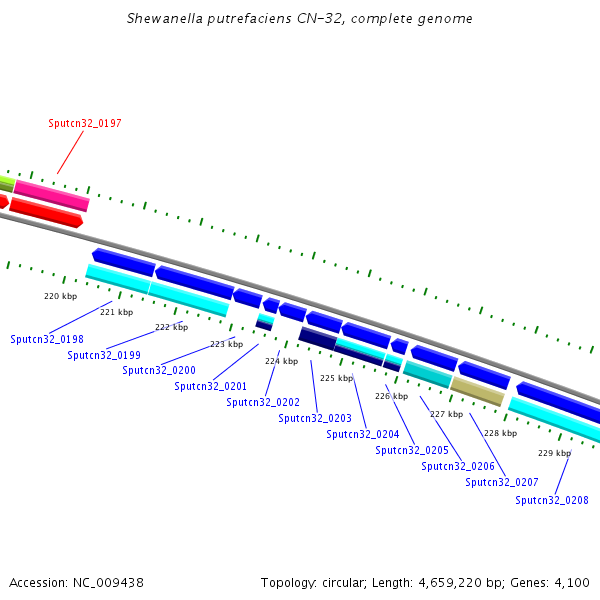 Shewanella putrefaciens CN-32, complete genome

Sputcn32_0197

220 kbp
221 kbp
222 kbp
223 kbp
224 kbp
225 kbp
226 kbp
227 kbp
228 kbp
229 kbp

Sputcn32_0198
Sputcn32_0199
Sputcn32_0200
Sputcn32_0201
Sputcn32_0202
Sputcn32_0203
Sputcn32_0204
Sputcn32_0205
Sputcn32_0206
Sputcn32_0207
Sputcn32_0208

Accession: NC_009438

Topology: circular; Length: 4,659,220 bp; Genes: 4,100